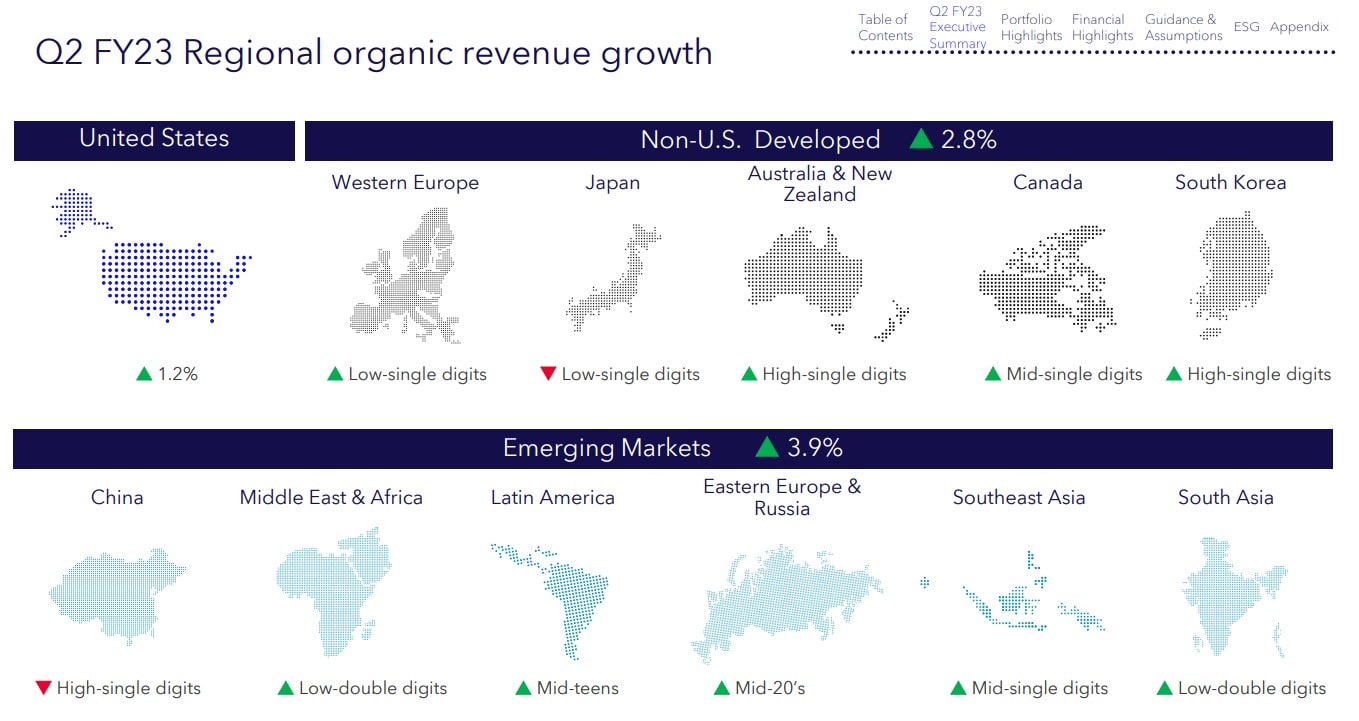 Q2 FY23 Regional organic revenue growth

Table of Contents
Q2 FY23 Executive Summary
Portfolio Highlights
Financial Highlights
Guidance & Assumptions
ESG
Appendix

United States

▲ 1.2%

Non-U.S. Developed ▲ 2.8%

Western Europe
▲ Low-single digits

Japan
▼ Low-single digits

Australia & New Zealand
▲ High-single digits

Canada
▲ Mid-single digits

South Korea
▲ High-single digits

Emerging Markets ▲ 3.9%

China
▼ High-single digits

Middle East & Africa
▲ Low-double digits

Latin America
▲ Mid-teens

Eastern Europe & Russia
▲ Mid-20's

Southeast Asia
▲ Mid-single digits

South Asia
▲ Low-double digits